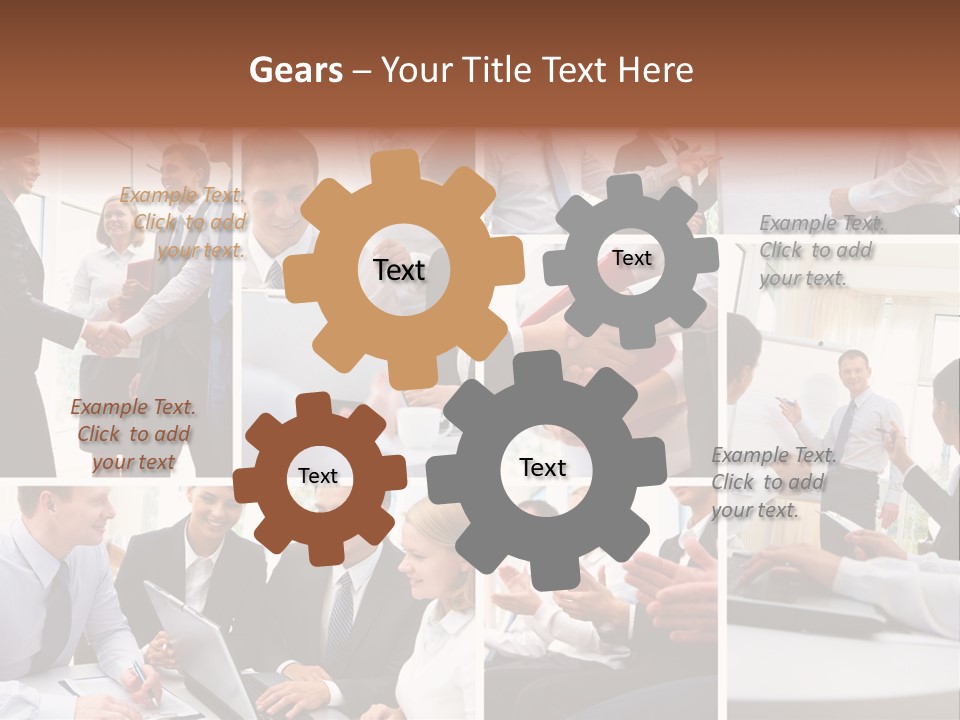 Gears – Your Title Text Here

Example Text. Click to add your text.

Text

Text

Example Text. Click to add your text.

Example Text. Click to add your text

Text

Text

Example Text. Click to add your text.